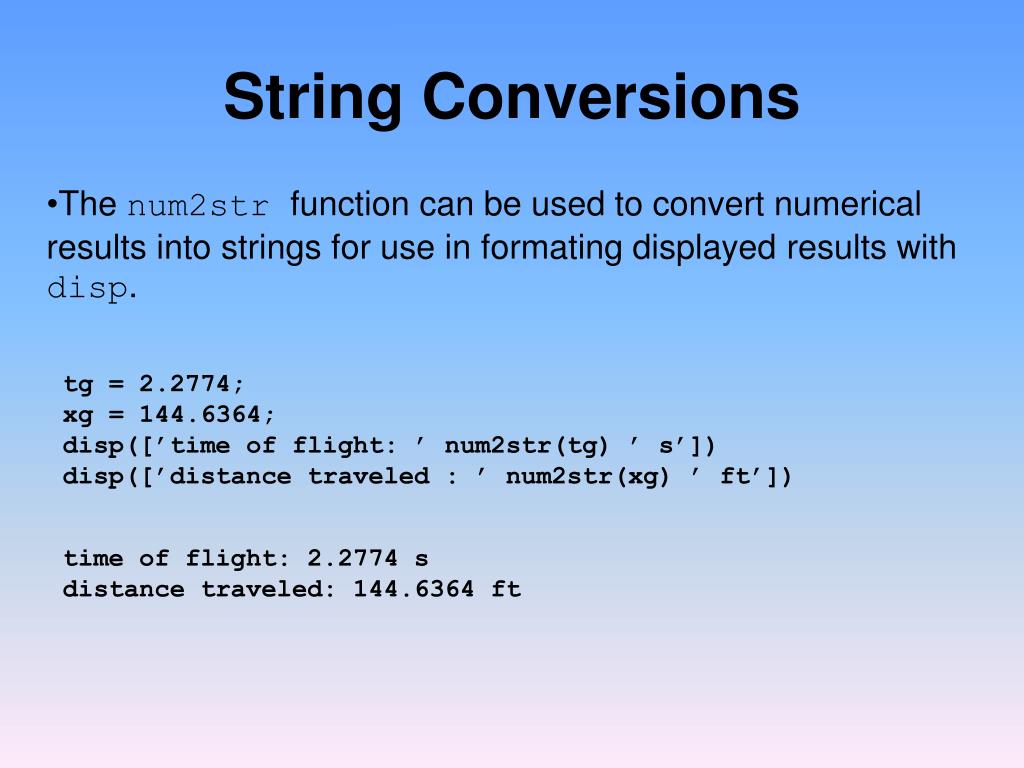 String Conversions

•The num2str function can be used to convert numerical results into strings for use in formating displayed results with disp.

tg = 2.2774;
xg = 144.6364;
disp([’time of flight: ’ num2str(tg) ’ s’])
disp([’distance traveled : ’ num2str(xg) ’ ft’])

time of flight: 2.2774 s
distance traveled: 144.6364 ft